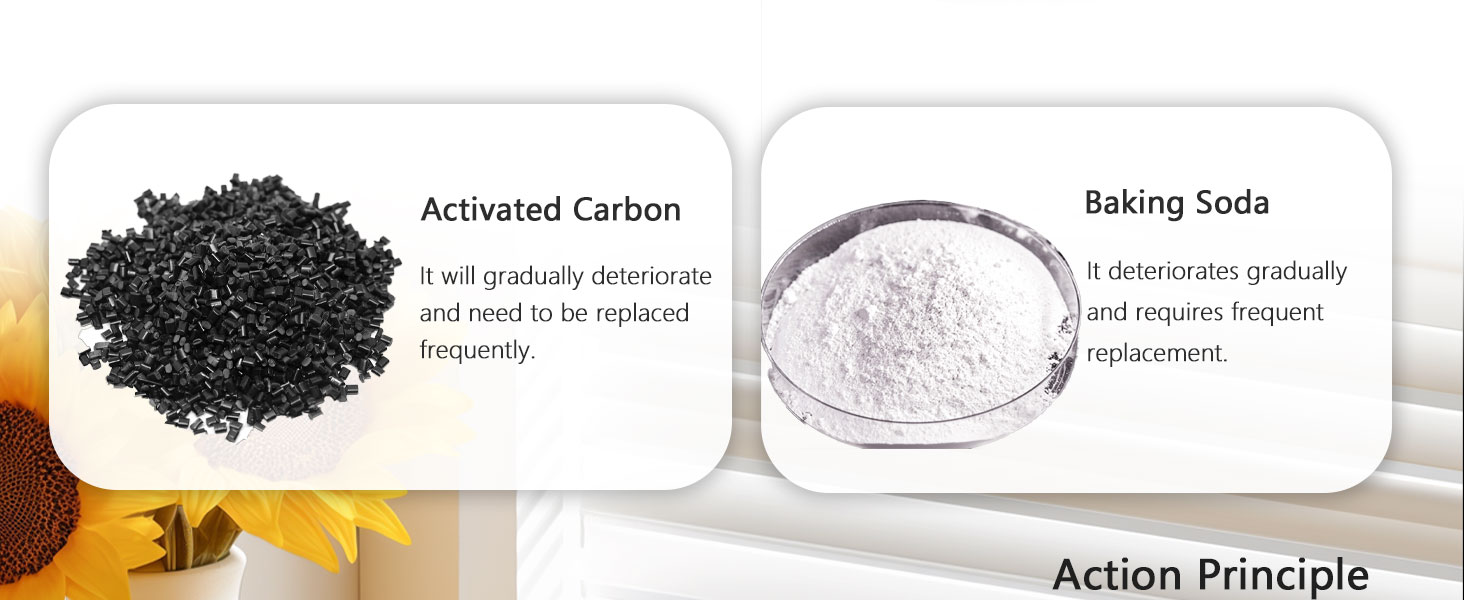 Activated Carbon

It will gradually deteriorate and need to be replaced frequently.

Baking Soda

It deteriorates gradually and requires frequent replacement.

Action Principle